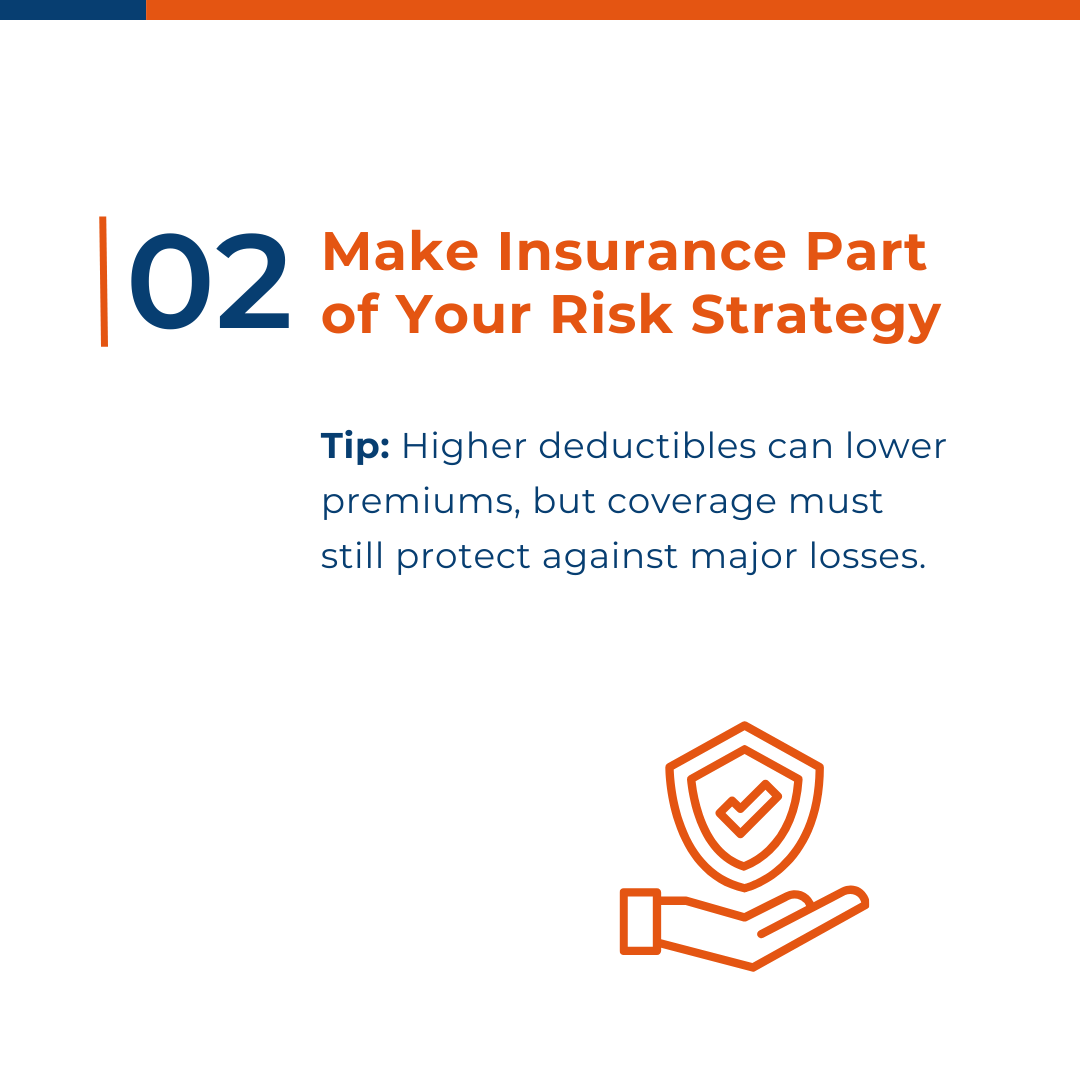 02 Make Insurance Part of Your Risk Strategy

Tip: Higher deductibles can lower premiums, but coverage must still protect against major losses.